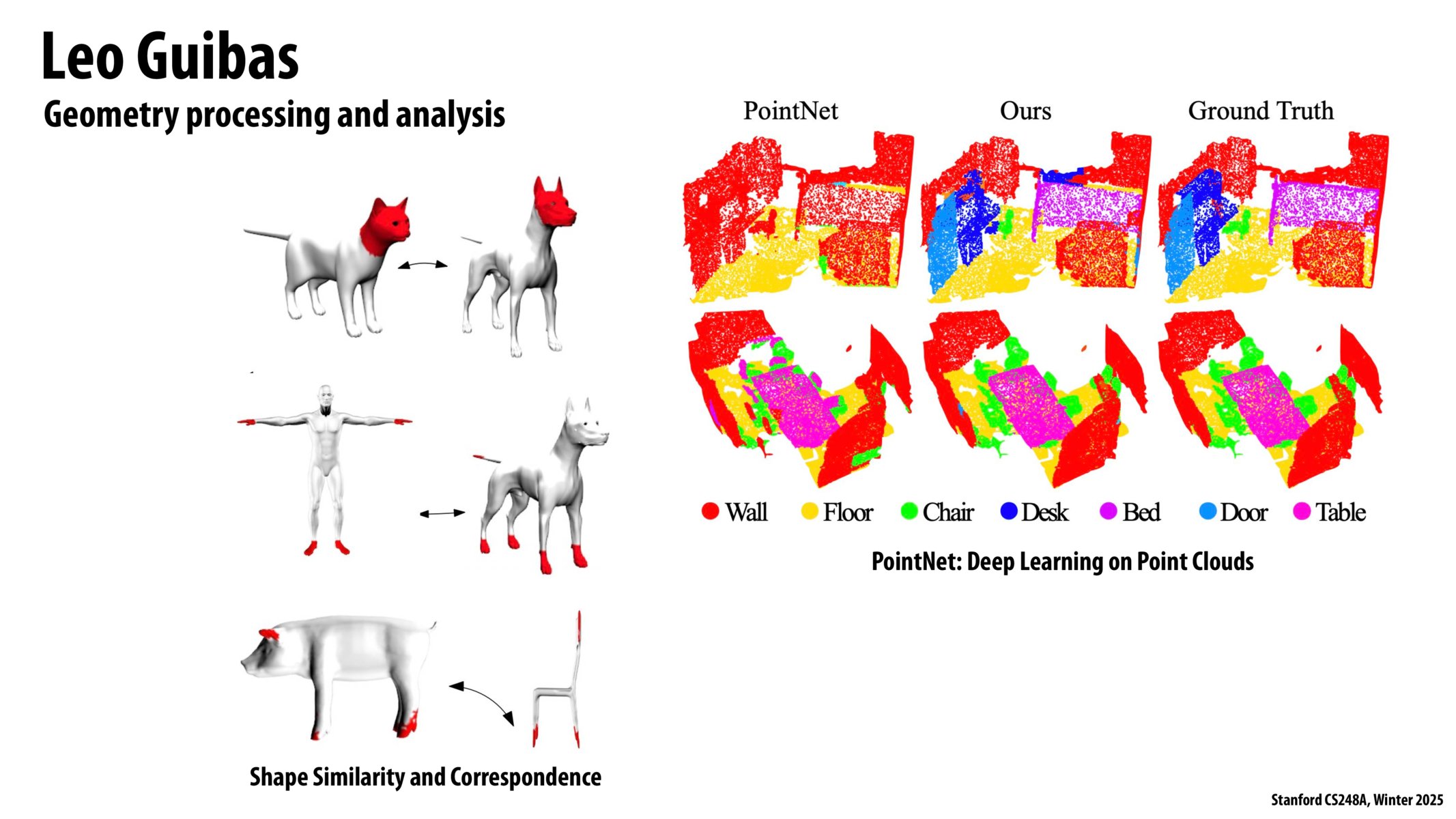 Leo Guibas

Geometry processing and analysis

PointNet Ours Ground Truth

Wall Floor Chair Desk Bed Door Table

PointNet: Deep Learning on Point Clouds

Shape Similarity and Correspondence

Stanford CS248A, Winter 2025